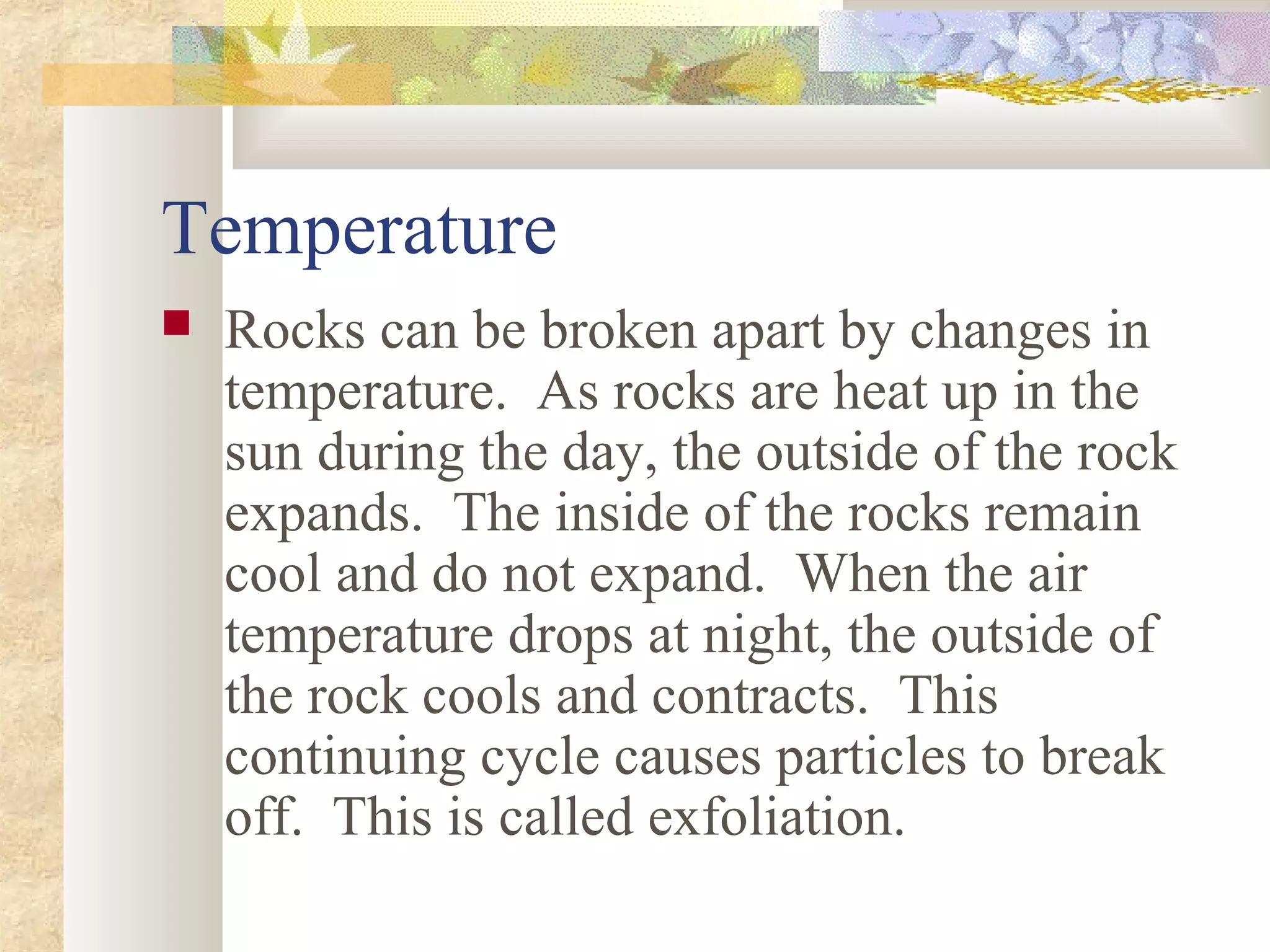 Temperature

■ Rocks can be broken apart by changes in temperature.  As rocks are heat up in the sun during the day, the outside of the rock expands.  The inside of the rocks remain cool and do not expand.  When the air temperature drops at night, the outside of the rock cools and contracts.  This continuing cycle causes particles to break off.  This is called exfoliation.